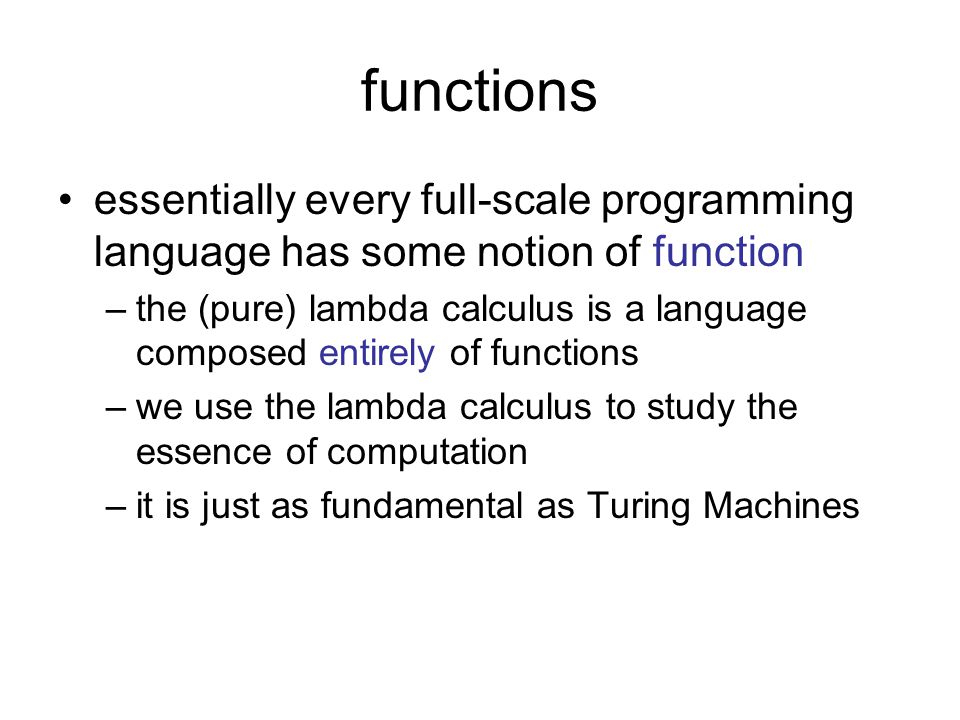 functions

• essentially every full-scale programming language has some notion of function

– the (pure) lambda calculus is a language composed entirely of functions

– we use the lambda calculus to study the essence of computation

– it is just as fundamental as Turing Machines